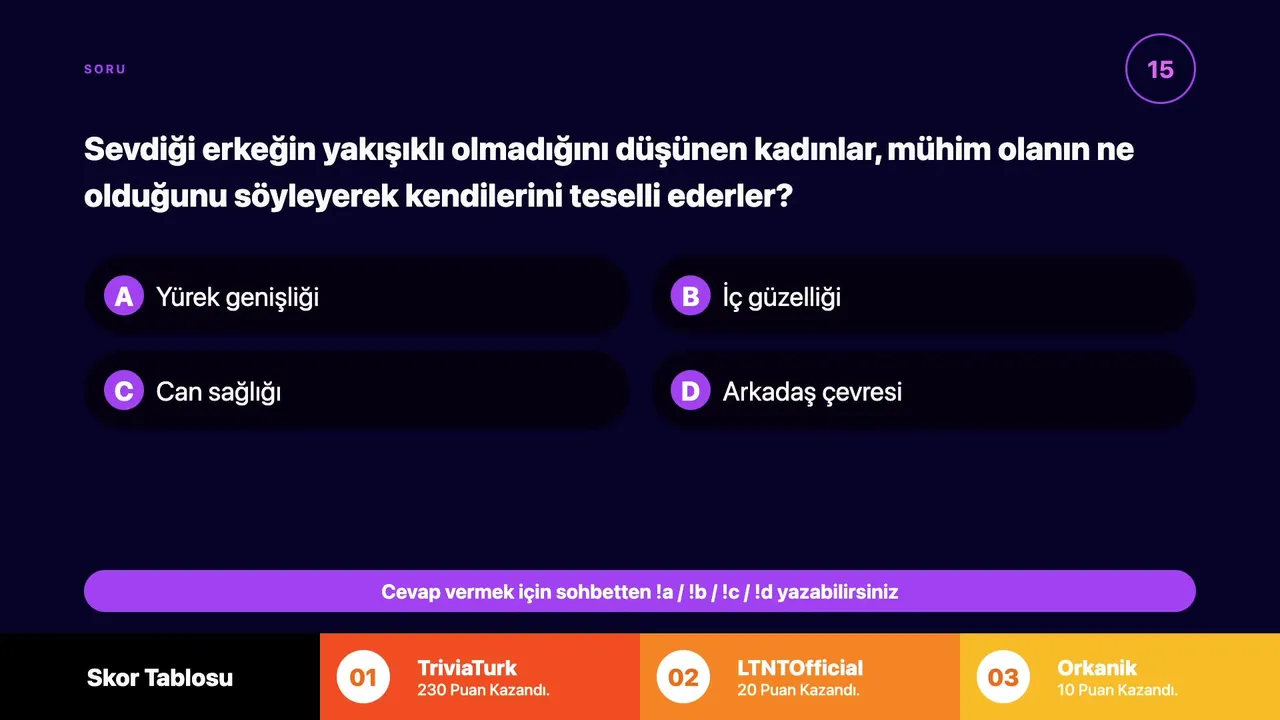 SORU

15

Sevdiği erkeğin yakışıklı olmadığını düşünen kadınlar, mühim olanın ne olduğunu söyleyerek kendilerini teselli ederler?

A Yürek genişliği

B İç güzelliği

C Can sağlığı

D Arkadaş çevresi

Cevap vermek için sohbetten !a / !b / !c / !d yazabilirsiniz

Skor Tablosu

01 TriviaTurk 230 Puan Kazandı.

02 LTNTOfficial 20 Puan Kazandı.

03 Orkanik 10 Puan Kazandı.